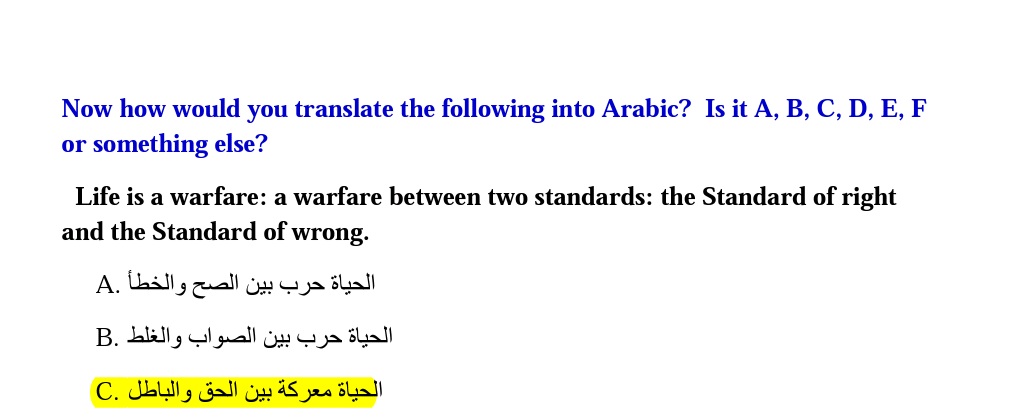 Now how would you translate the following into Arabic? Is it A, B, C, D, E, F or something else?

Life is a warfare: a warfare between two standards: the Standard of right and the Standard of wrong.

A. الحياة حرب بين الصح والخطأ

B. الحياة حرب بين الصواب والغلط

C. الحياة معركة بين الحق والباطل